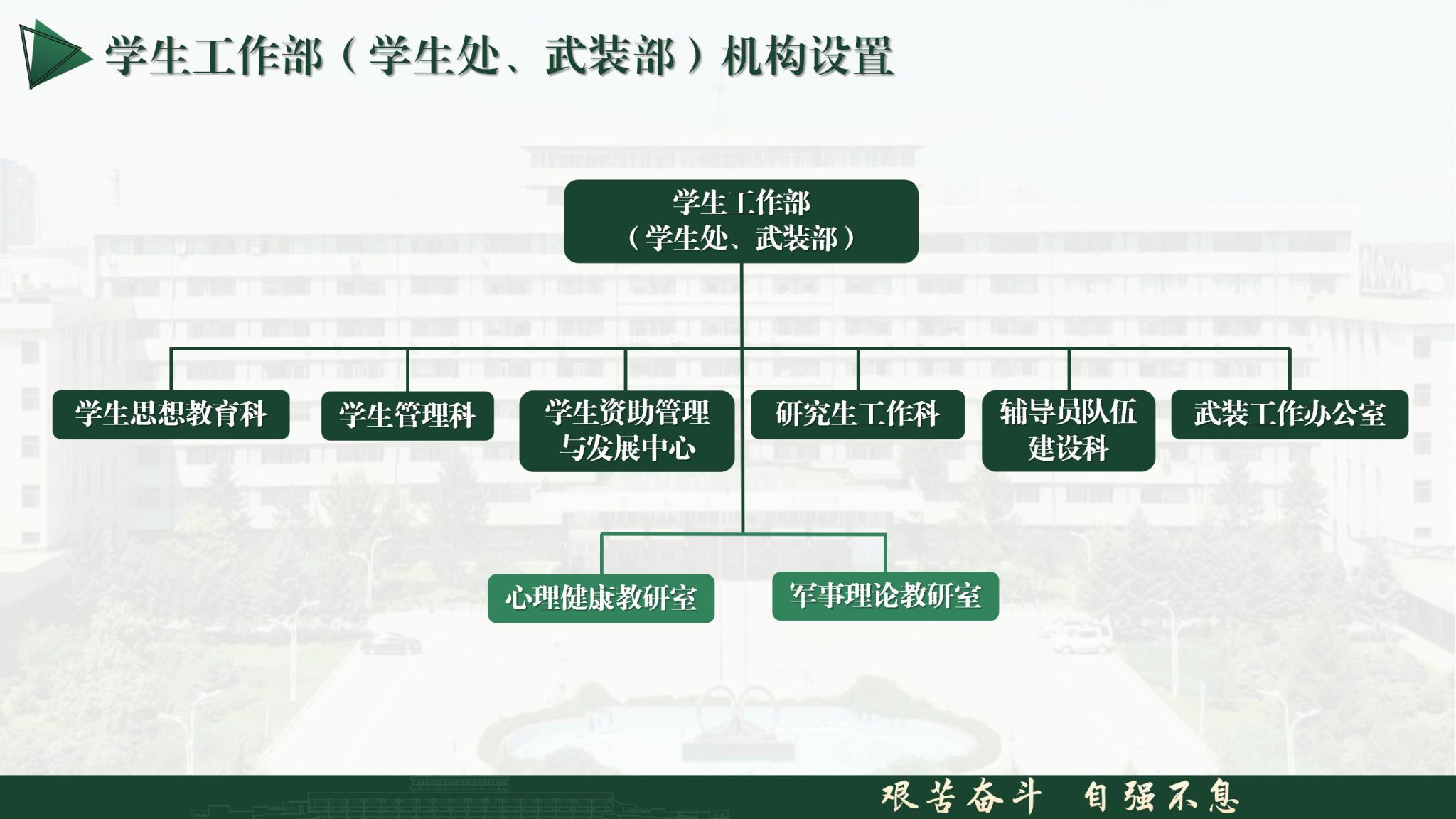 学生工作部（学生处、武装部）机构设置

学生工作部
（学生处、武装部）

学生思想教育科

学生管理科

学生资助管理与发展中心

研究生工作科

辅导员队伍建设科

武装工作办公室

心理健康教研室

军事理论教研室

艰苦奋斗 自强不息